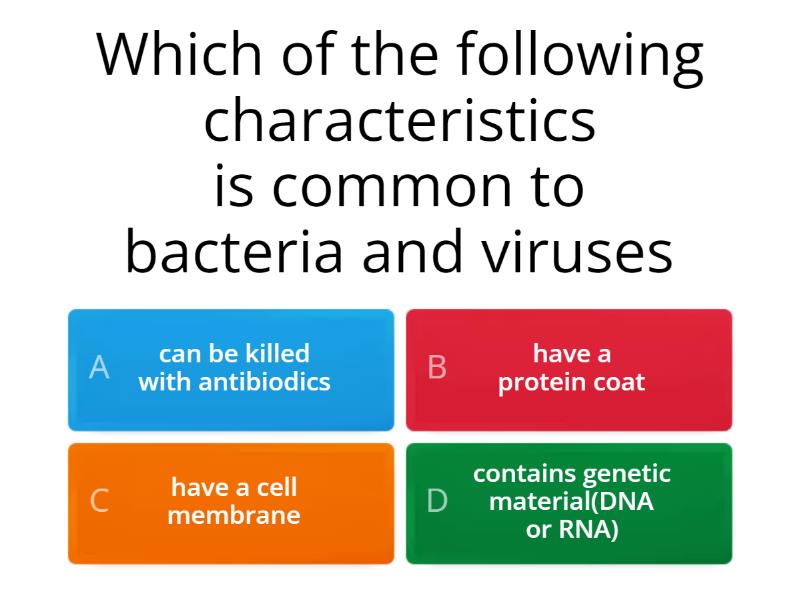 Which of the following characteristics is common to bacteria and viruses

A can be killed with antibiodics

B have a protein coat

C have a cell membrane

D contains genetic material(DNA or RNA)